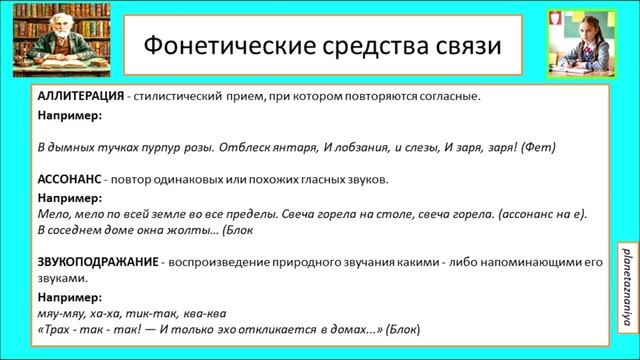 Фонетические средства связи

АЛЛИТЕРАЦИЯ - стилистический прием, при котором повторяются согласные.
Например:

В дымных тучках пурпур розы. Отблеск янтаря, И лобзания, и слезы, И заря, заря! (Фет)

АССОНАНС - повтор одинаковых или похожих гласных звуков.
Например:
Мело, мело по всей земле во все пределы. Свеча горела на столе, свеча горела. (ассонанс на е).
В соседнем доме окна жолты... (Блок

ЗВУКОПОДРАЖАНИЕ - воспроизведение природного звучания какими - либо напоминающими его звуками.
Например:
мяу-мяу, ха-ха, тик-так, ква-ква
«Трах - так - так! — И только эхо откликается в домах...» (Блок)

planetaznaniya